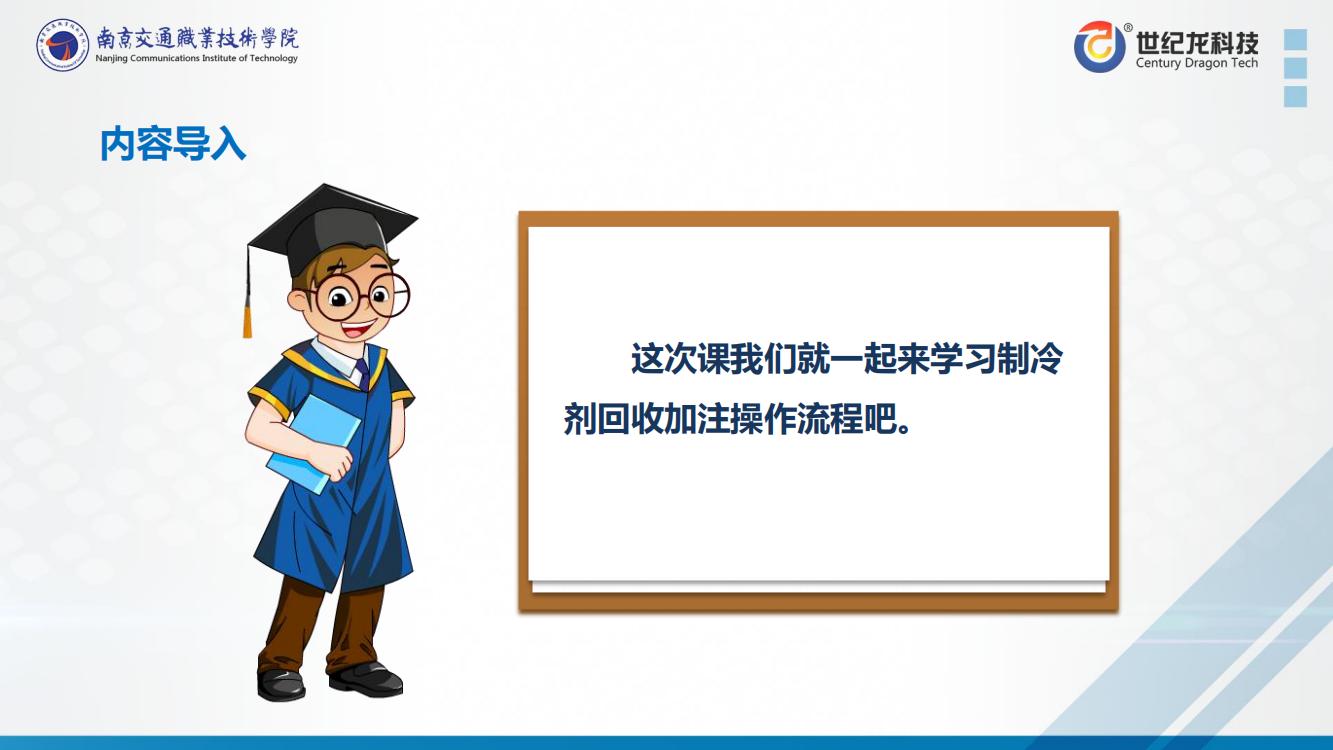 南京交通職業技術學院
Nanjing Communications Institute of Technology

世纪龙科技
Century Dragon Tech

内容导入

这次课我们就一起来学习制冷剂回收加注操作流程吧。